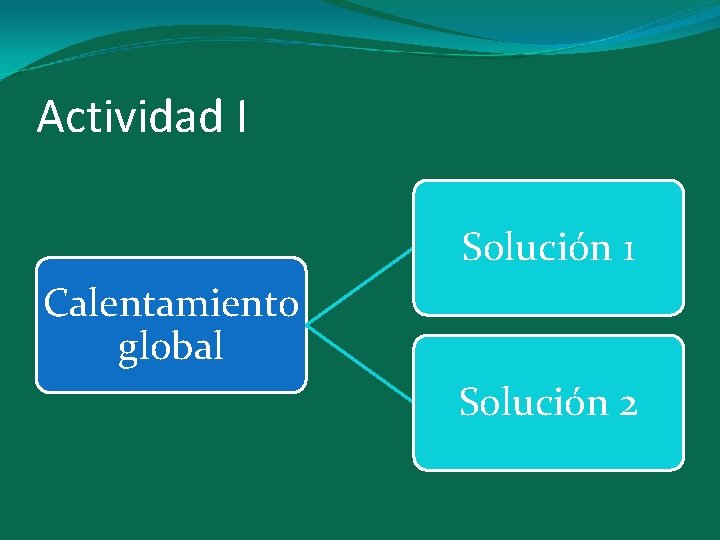 Actividad I

Calentamiento global

Solución 1

Solución 2